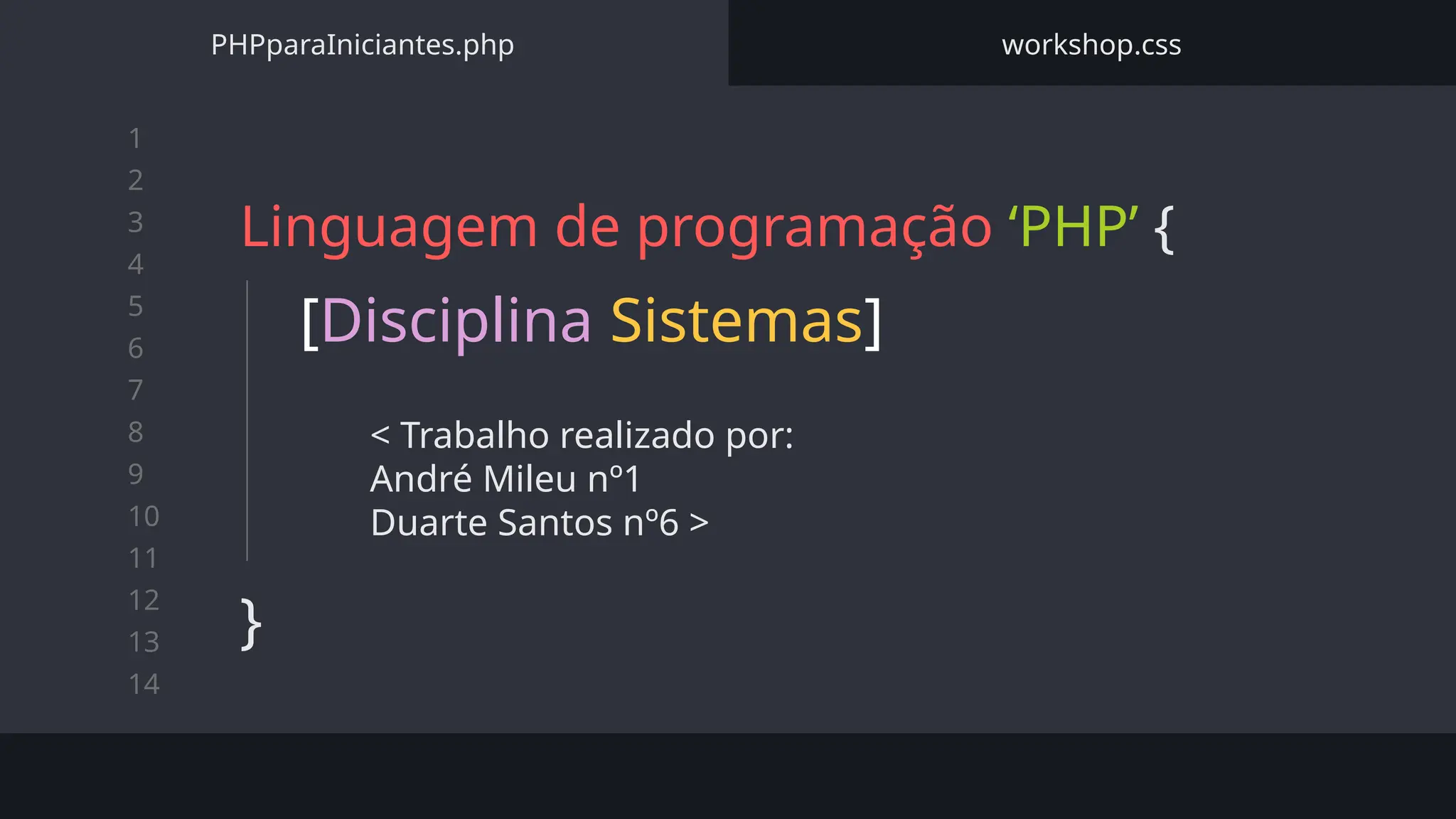 PHPparaIniciantes.php

workshop.css

1
2
3
4
5
6
7
8
9
10
11
12
13
14

Linguagem de programação ‘PHP’ {

[Disciplina Sistemas]

< Trabalho realizado por:
André Mileu nº1
Duarte Santos nº6 >

}